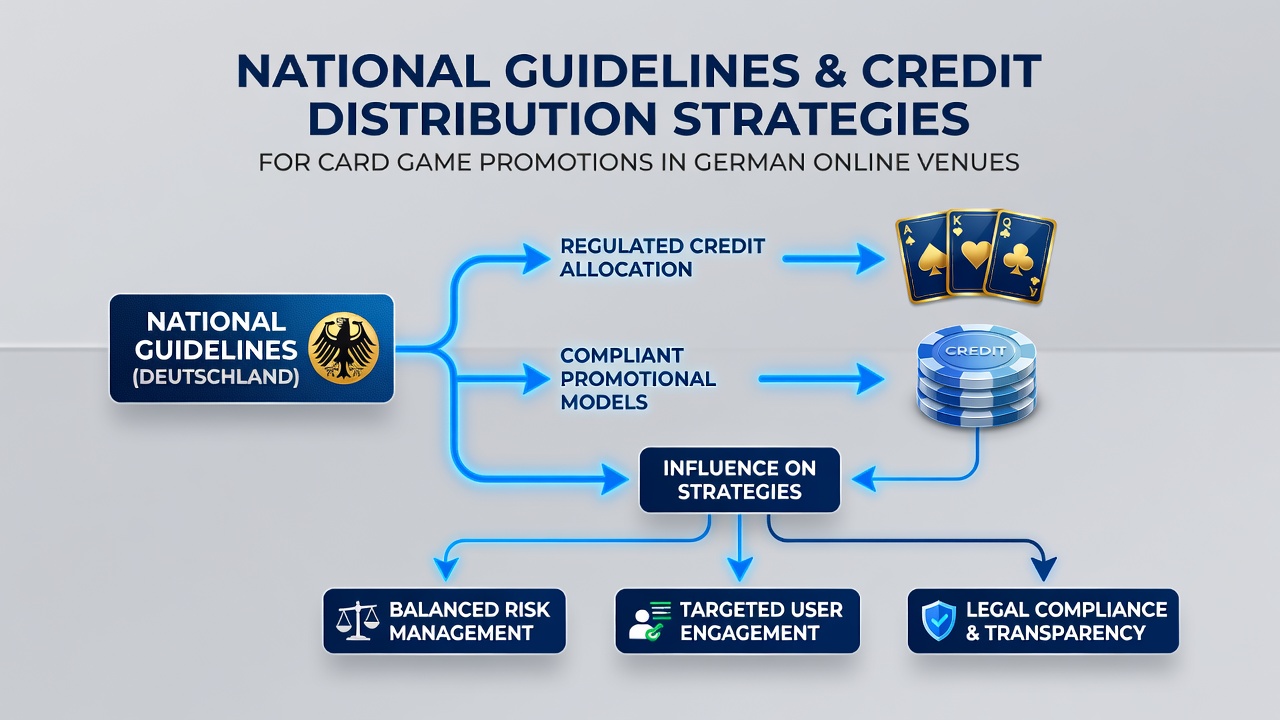 NATIONAL GUIDELINES & CREDIT DISTRIBUTION STRATEGIES

FOR CARD GAME PROMOTIONS IN GERMAN ONLINE VENUES

NATIONAL GUIDELINES (DEUTSCHLAND)

REGULATED CREDIT ALLOCATION

A K Q

COMPLIANT PROMOTIONAL MODELS

CREDIT

INFLUENCE ON STRATEGIES

BALANCED RISK MANAGEMENT

TARGETED USER ENGAGEMENT

LEGAL COMPLIANCE & TRANSPARENCY